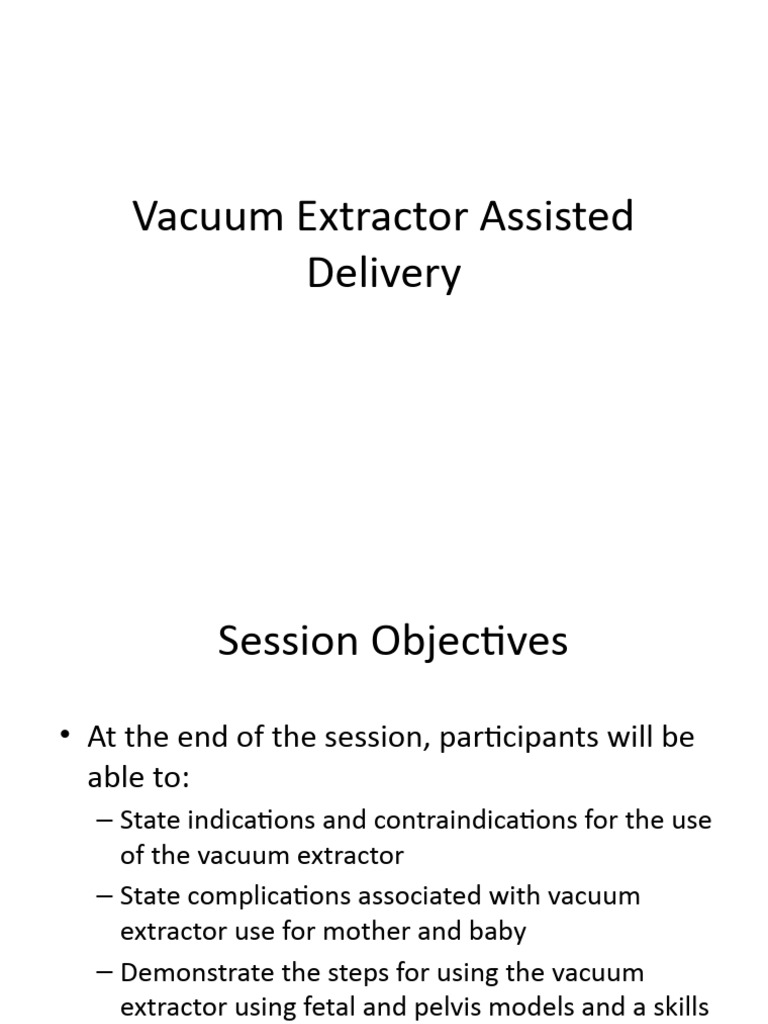 Vacuum Extractor Assisted Delivery

Session Objectives

• At the end of the session, participants will be able to:
– State indications and contraindications for the use of the vacuum extractor
– State complications associated with vacuum extractor use for mother and baby
– Demonstrate the steps for using the vacuum extractor using fetal and pelvis models and a skills